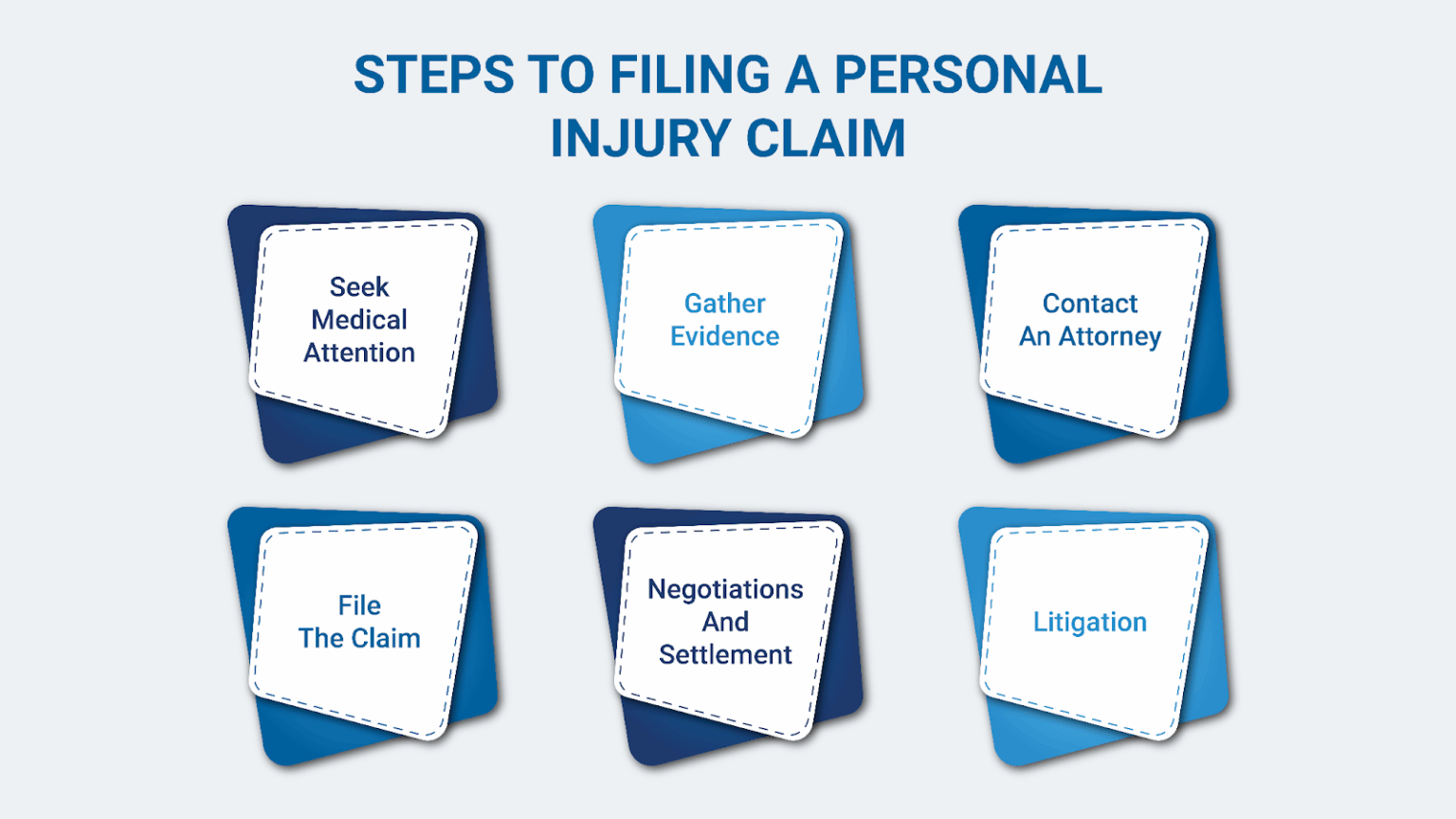 STEPS TO FILING A PERSONAL INJURY CLAIM

Seek Medical Attention

Gather Evidence

Contact An Attorney

File The Claim

Negotiations And Settlement

Litigation